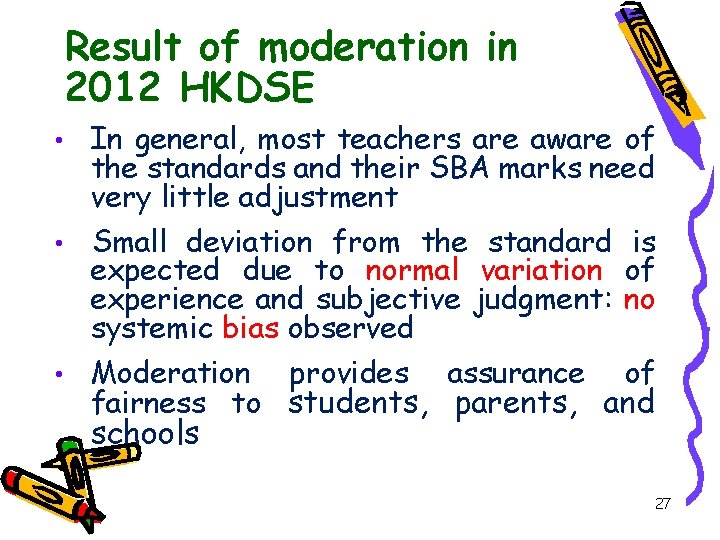 Result of moderation in 2012 HKDSE

• In general, most teachers are aware of the standards and their SBA marks need very little adjustment

• Small deviation from the standard is expected due to normal variation of experience and subjective judgment: no systemic bias observed

• Moderation provides assurance of fairness to students, parents, and schools

27